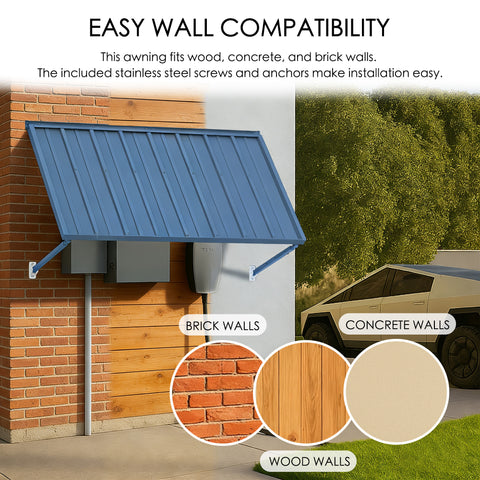 EASY WALL COMPATIBILITY

This awning fits wood, concrete, and brick walls.
The included stainless steel screws and anchors make installation easy.

BRICK WALLS

CONCRETE WALLS

WOOD WALLS